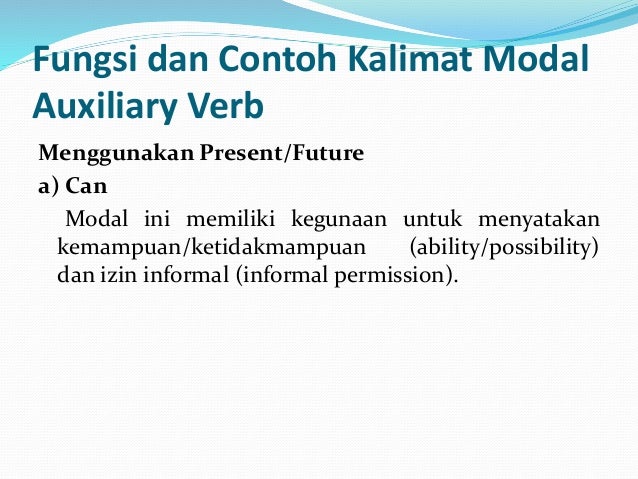 Fungsi dan Contoh Kalimat Modal Auxiliary Verb

Menggunakan Present/Future

a) Can

Modal ini memiliki kegunaan untuk menyatakan kemampuan/ketidakmampuan (ability/possibility) dan izin informal (informal permission).